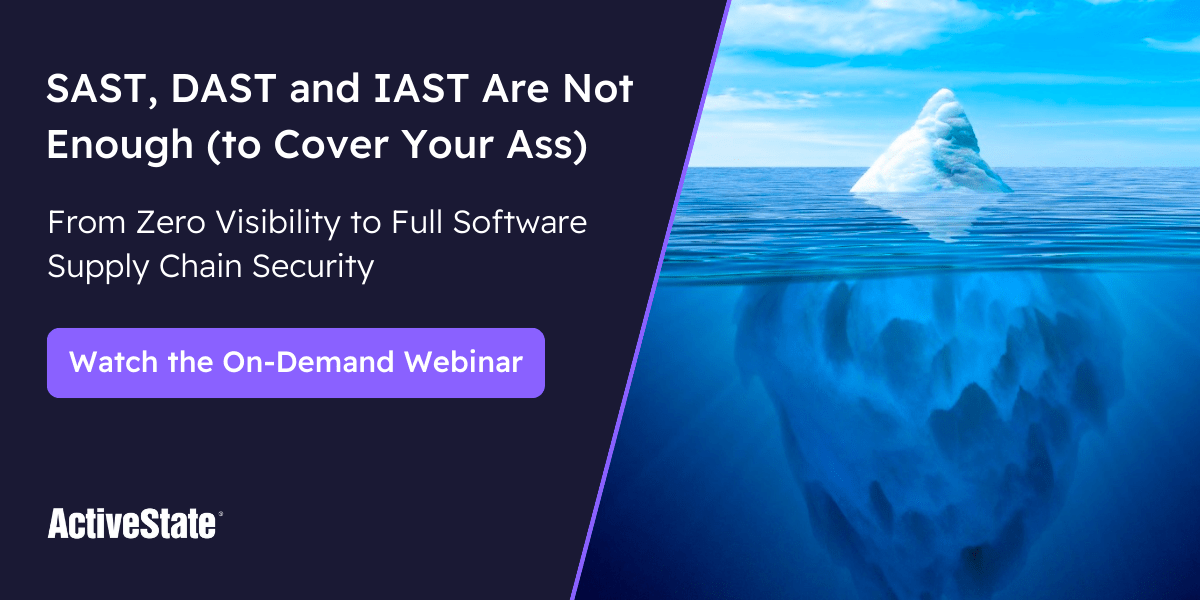 SAST, DAST and IAST Are Not Enough (to Cover Your Ass)

From Zero Visibility to Full Software Supply Chain Security

Watch the On-Demand Webinar

ActiveState®